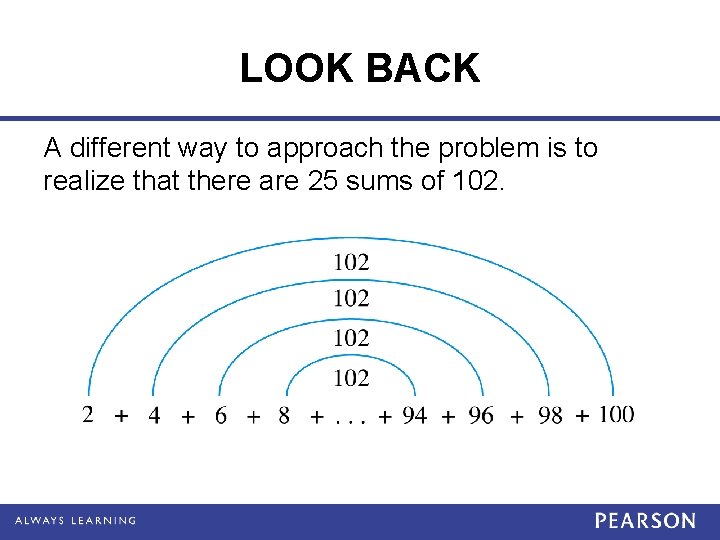 LOOK BACK

A different way to approach the problem is to realize that there are 25 sums of 102.

102
102
102
102

$2 + 4 + 6 + 8 + \ldots + 94 + 96 + 98 + 100$

ALWAYS LEARNING

PEARSON